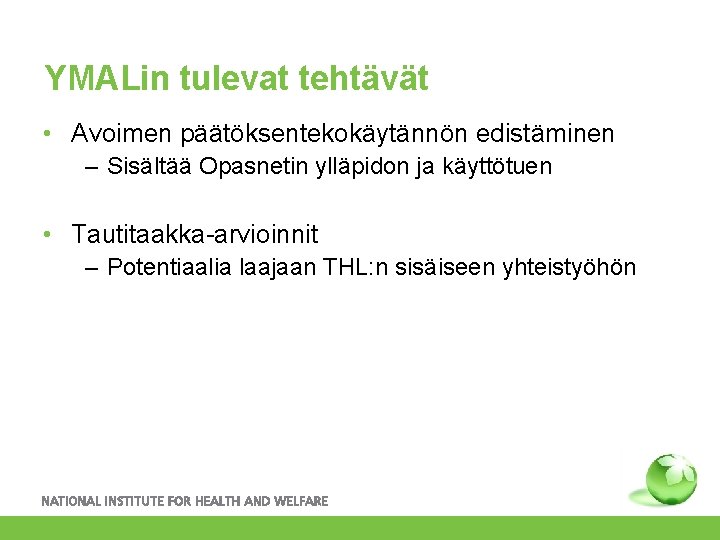 YMALin tulevat tehtävät

• Avoimen päätöksentekokäytännön edistäminen
  – Sisältää Opasnetin ylläpidon ja käyttötuen

• Tautitaakka-arvioinnit
  – Potentiaalia laajaan THL:n sisäiseen yhteistyöhön

NATIONAL INSTITUTE FOR HEALTH AND WELFARE